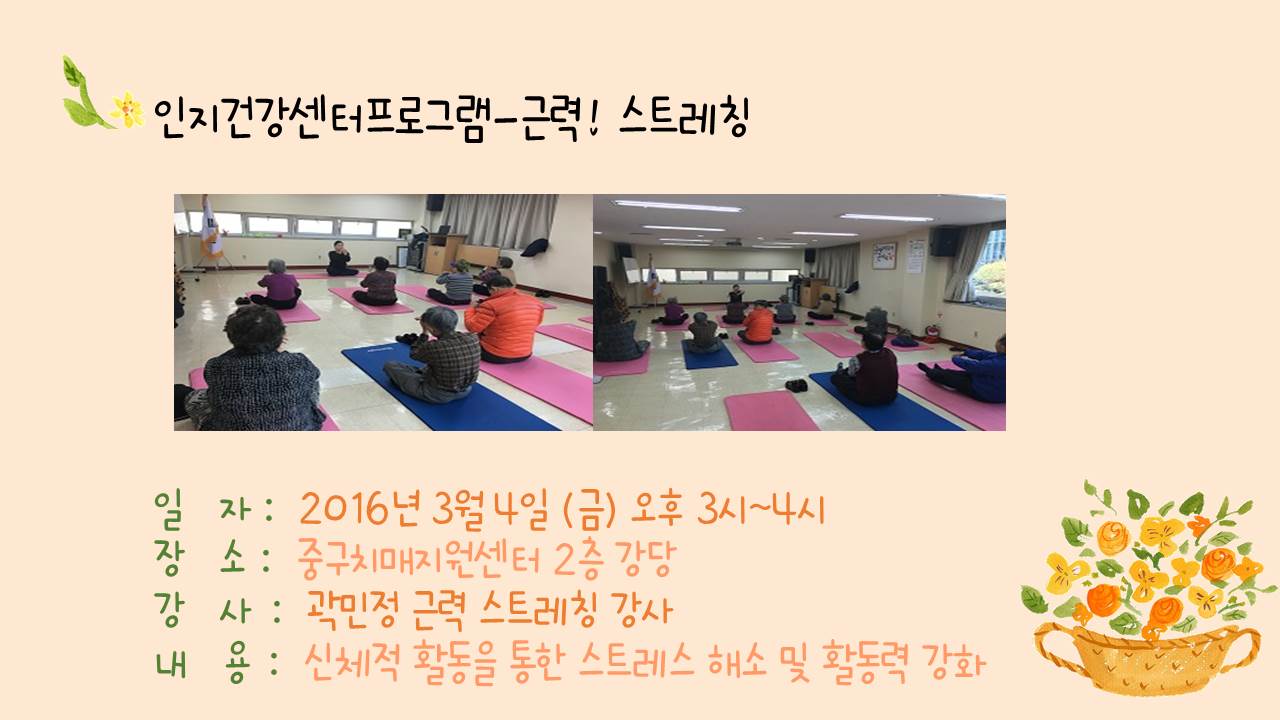 인지건강센터프로그램-근력! 스트레칭

일 자 : 2016년 3월 4일 (금) 오후 3시~4시
장 소 : 중구치매지원센터 2층 강당
강 사 : 곽민정 근력 스트레칭 강사
내 용 : 신체적 활동을 통한 스트레스 해소 및 활동력 강화